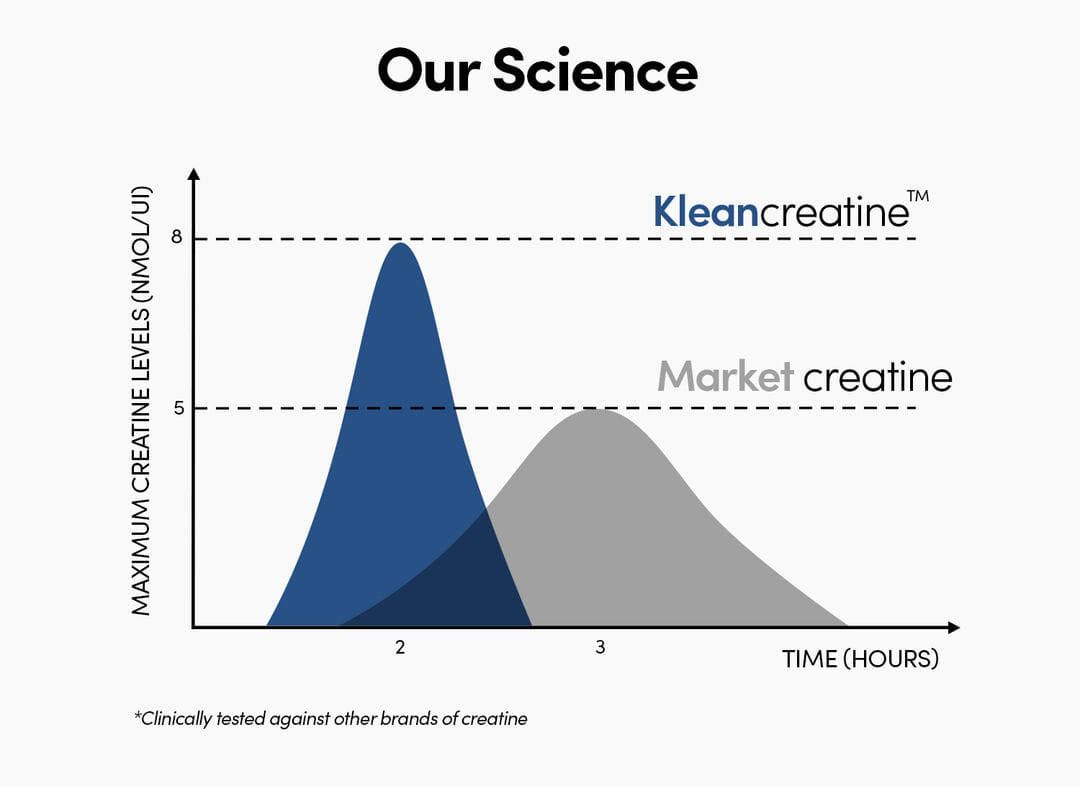 Our Science

MAXIMUM CREATINE LEVELS (NMOL/UI)

8

5

Kleancreatine™

Market creatine

2

3

TIME (HOURS)

*Clinically tested against other brands of creatine